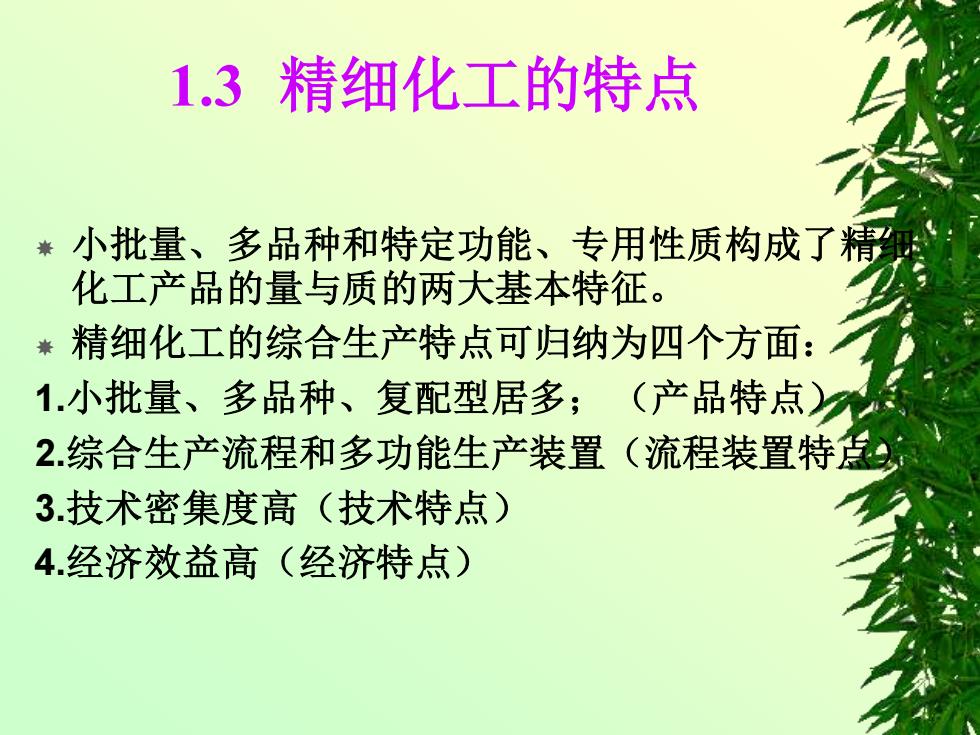 1.3 精细化工的特点

小批量、多品种和特定功能、专用性质构成了精细化工产品的量与质的两大基本特征。

精细化工的综合生产特点可归纳为四个方面：

1.小批量、多品种、复配型居多；（产品特点）

2.综合生产流程和多功能生产装置（流程装置特点）

3.技术密集度高（技术特点）

4.经济效益高（经济特点）